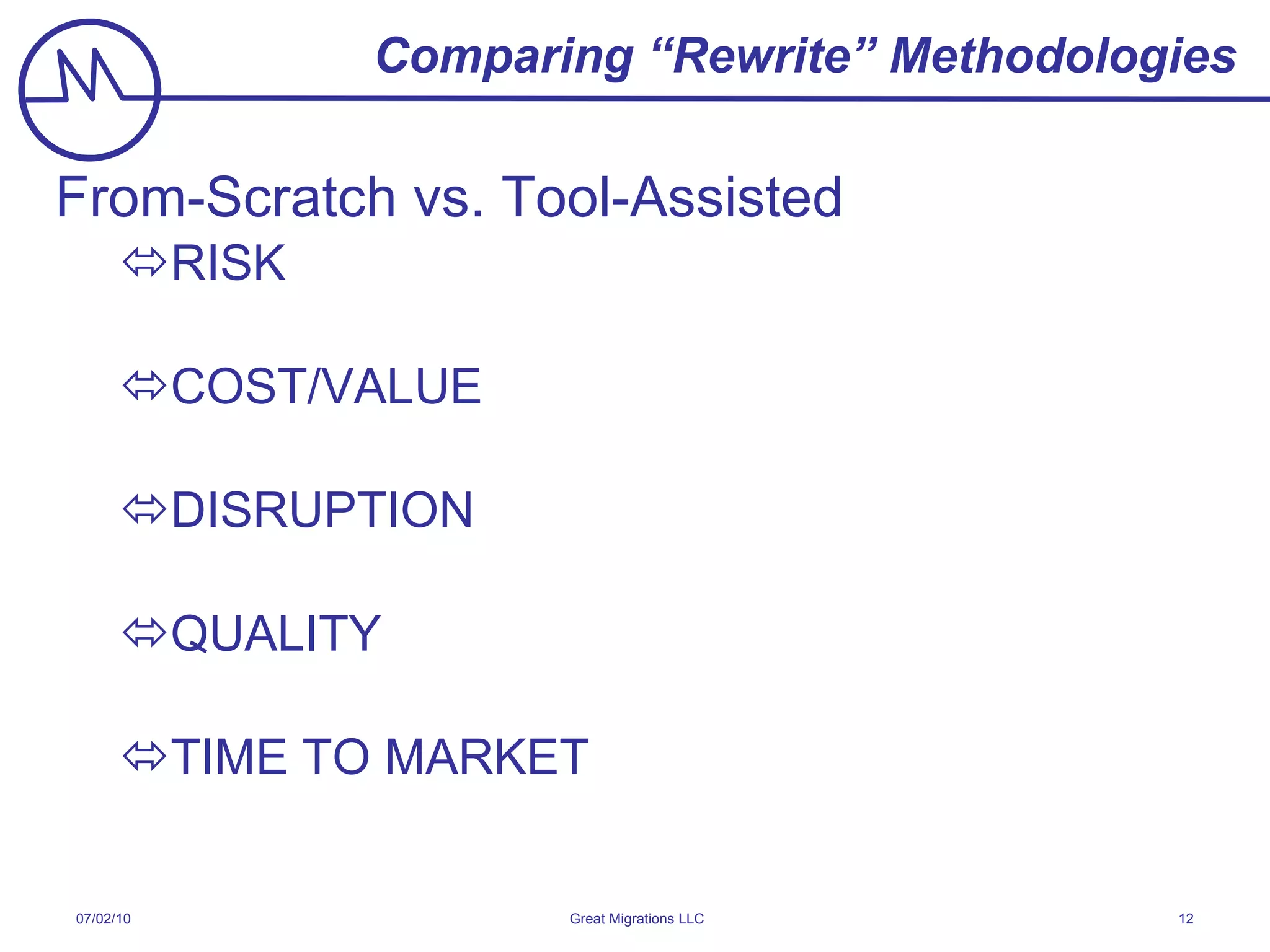 Comparing “Rewrite” Methodologies

From-Scratch vs. Tool-Assisted

⇔RISK

⇔COST/VALUE

⇔DISRUPTION

⇔QUALITY

⇔TIME TO MARKET

07/02/10

Great Migrations LLC

12